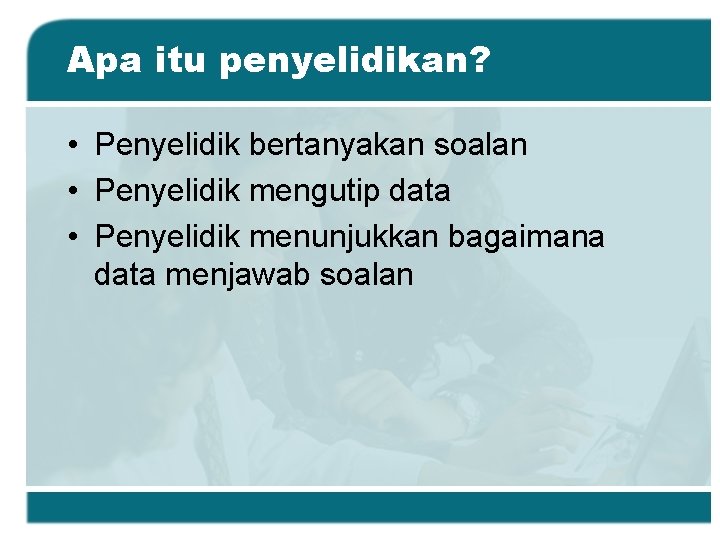 Apa itu penyelidikan?

• Penyelidik bertanyakan soalan
• Penyelidik mengutip data
• Penyelidik menunjukkan bagaimana data menjawab soalan